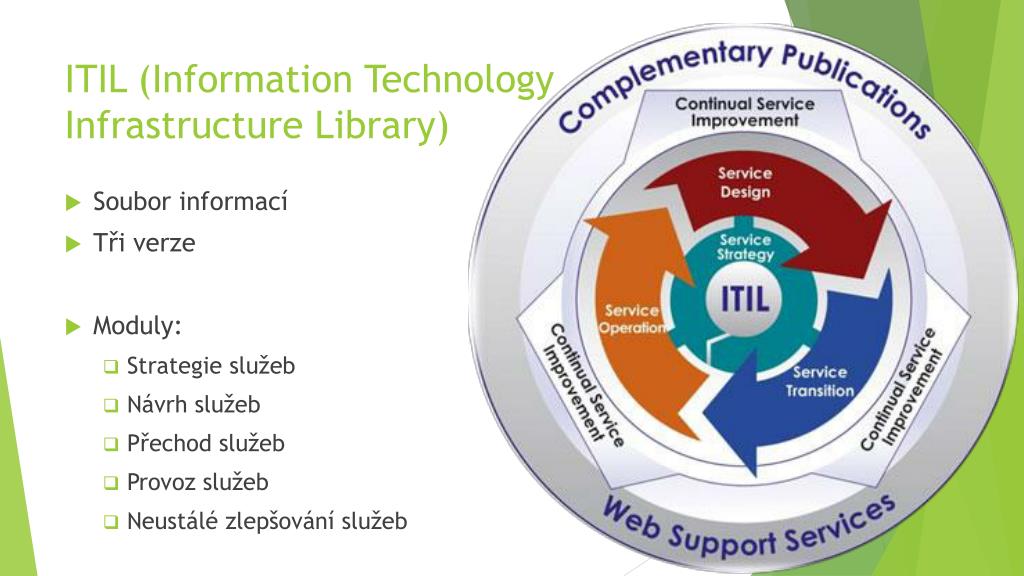 ITIL (Information Technology Infrastructure Library)

Soubor informací

Tři verze

Moduly:

Strategie služeb

Návrh služeb

Přechod služeb

Provoz služeb

Neustálé zlepšování služeb

Complementary Publications

Continual Service Improvement

Service Design

Service Strategy

ITIL

Service Operation

Service Transition

Continual Service Improvement

Continual Service Improvement

Web Support Services